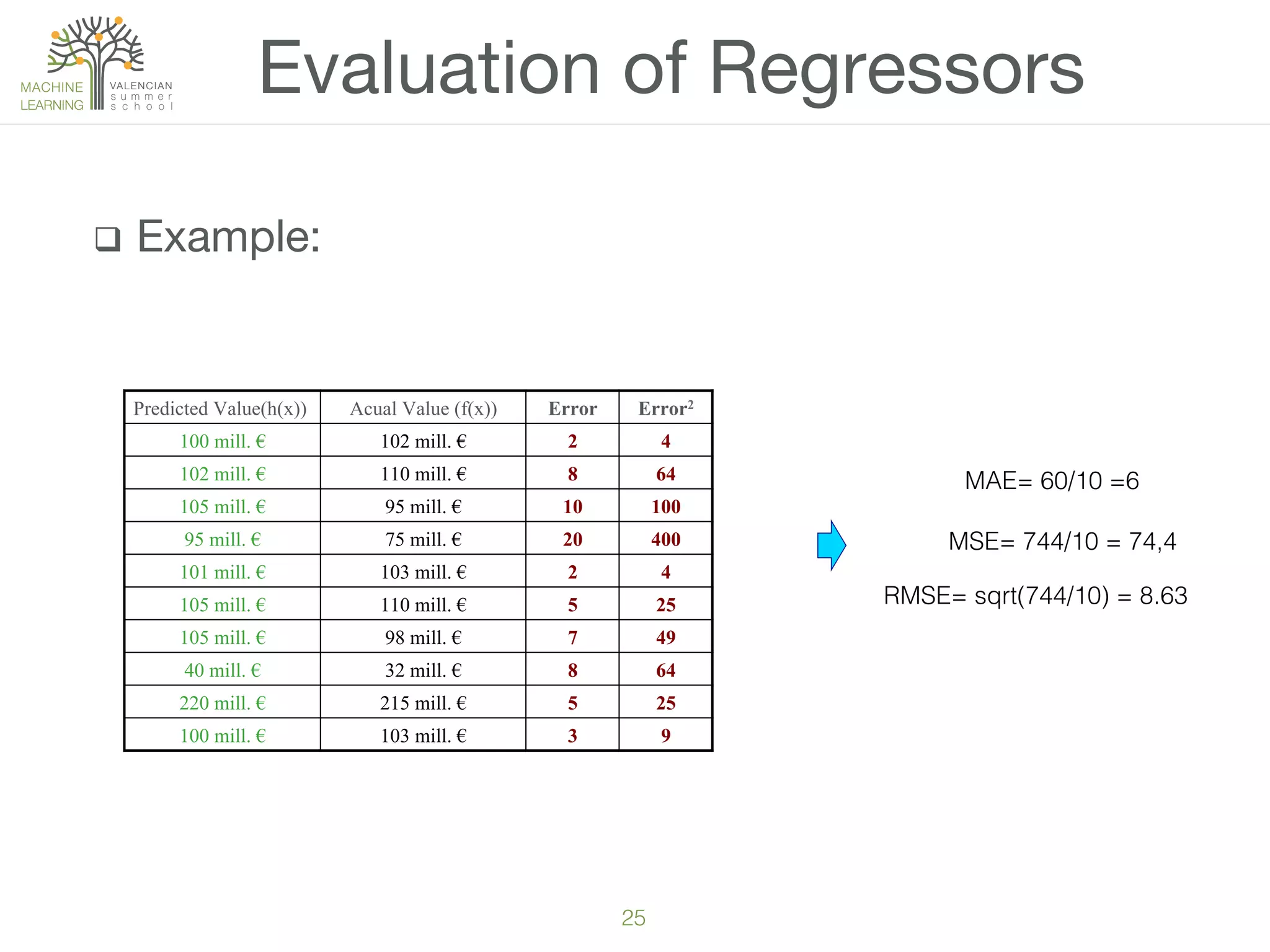 MACHINE LEARNING VALENCIAN summer school

Evaluation of Regressors

❑ Example:

| Predicted Value(h(x)) | Acual Value (f(x)) | Error | Error$^2$ |
|---|---|---|---|
| 100 mill. € | 102 mill. € | 2 | 4 |
| 102 mill. € | 110 mill. € | 8 | 64 |
| 105 mill. € | 95 mill. € | 10 | 100 |
| 95 mill. € | 75 mill. € | 20 | 400 |
| 101 mill. € | 103 mill. € | 2 | 4 |
| 105 mill. € | 110 mill. € | 5 | 25 |
| 105 mill. € | 98 mill. € | 7 | 49 |
| 40 mill. € | 32 mill. € | 8 | 64 |
| 220 mill. € | 215 mill. € | 5 | 25 |
| 100 mill. € | 103 mill. € | 3 | 9 |

MAE= 60/10 =6

MSE= 744/10 = 74,4

RMSE= sqrt(744/10) = 8.63

25